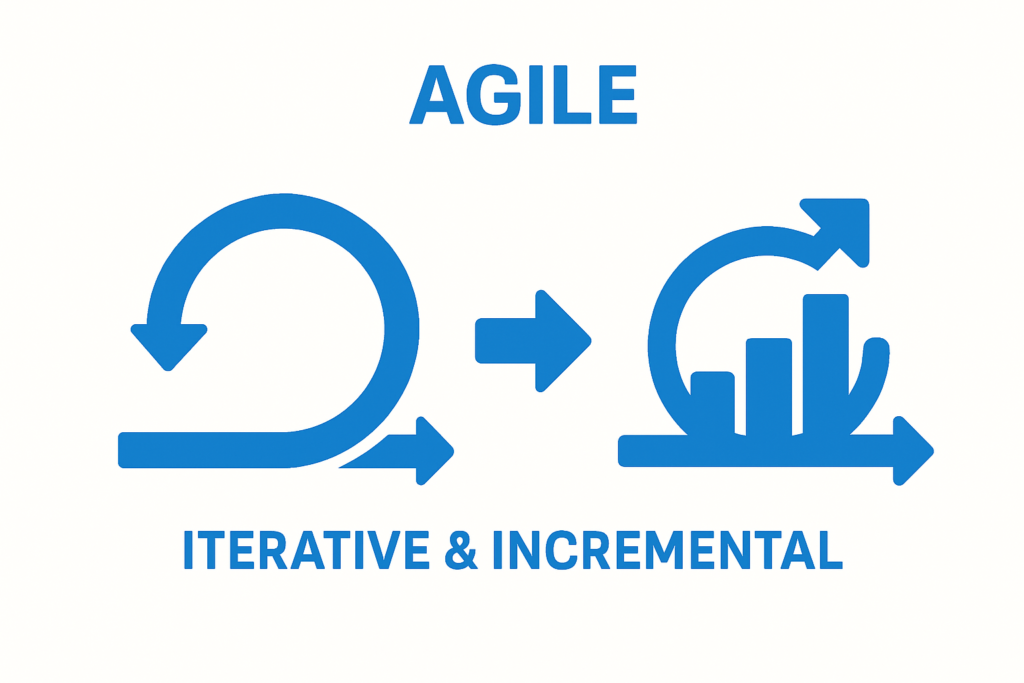 AGILE

ITERATIVE & INCREMENTAL